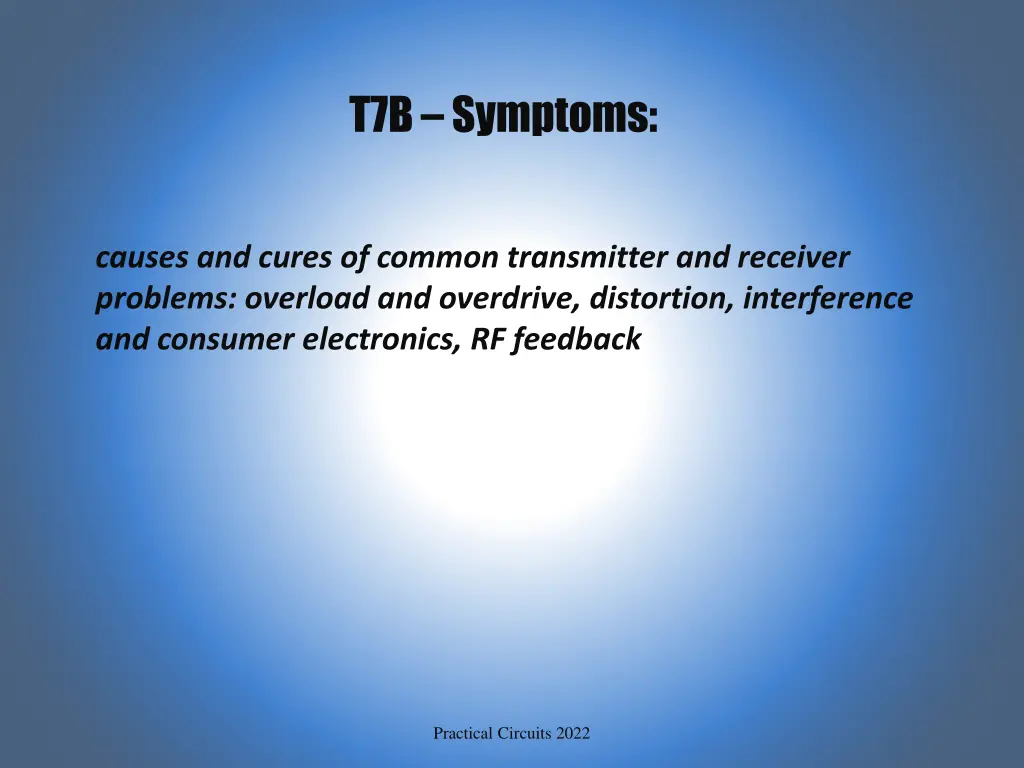 T7B – Symptoms:

causes and cures of common transmitter and receiver problems: overload and overdrive, distortion, interference and consumer electronics, RF feedback

Practical Circuits 2022